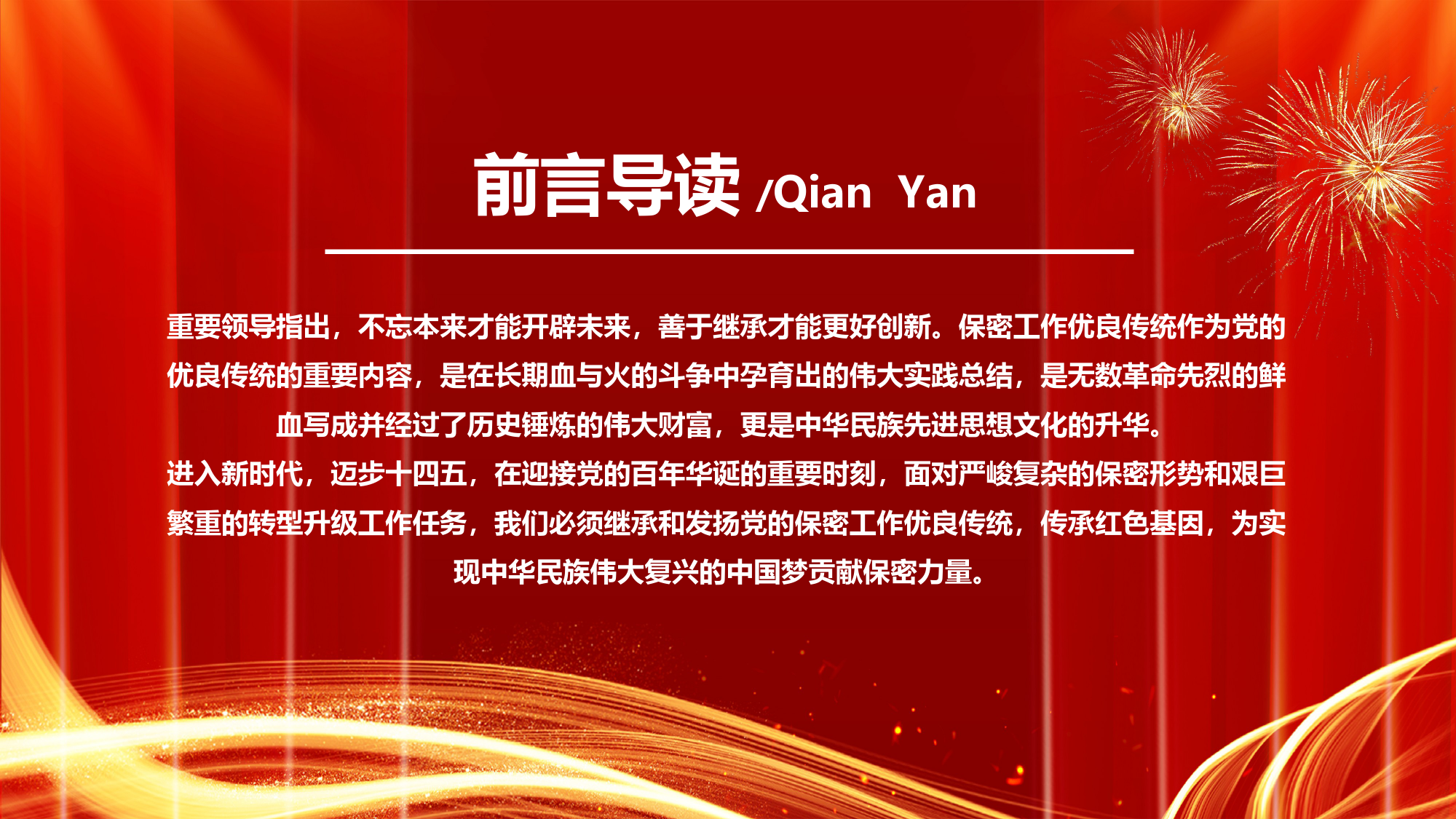 前言导读 /Qian Yan

重要领导指出，不忘本来才能开辟未来，善于继承才能更好创新。保密工作优良传统作为党的优良传统的重要内容，是在长期血与火的斗争中孕育出的伟大实践总结，是无数革命先烈的鲜血写成并经过了历史锤炼的伟大财富，更是中华民族先进思想文化的升华。

进入新时代，迈步十四五，在迎接党的百年华诞的重要时刻，面对严峻复杂的保密形势和艰巨繁重的转型升级工作任务，我们必须继承和发扬党的保密工作优良传统，传承红色基因，为实现中华民族伟大复兴的中国梦贡献保密力量。